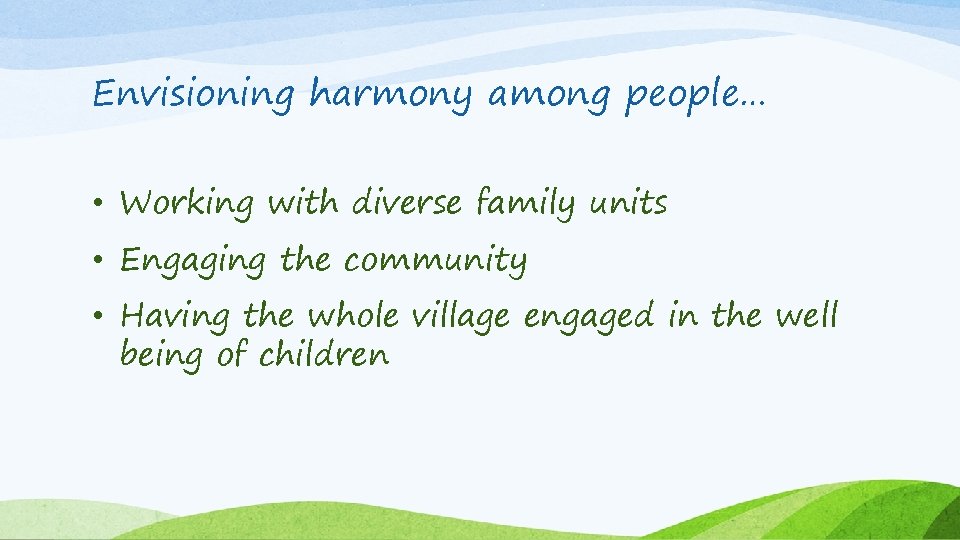 Envisioning harmony among people…

• Working with diverse family units
• Engaging the community
• Having the whole village engaged in the well being of children